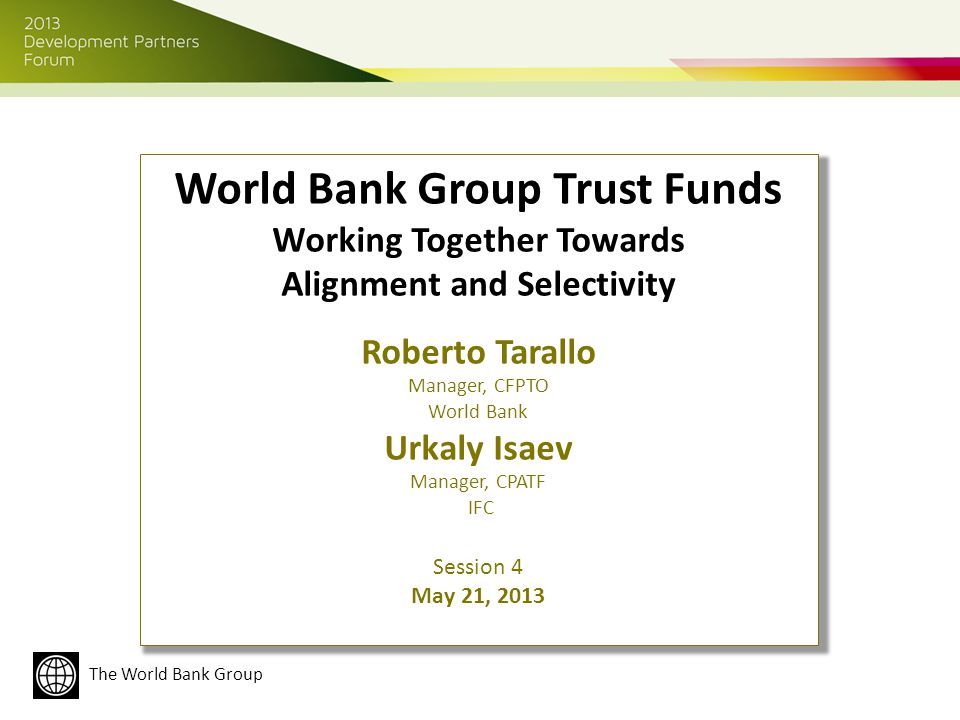 2013
Development Partners
Forum

World Bank Group Trust Funds
Working Together Towards
Alignment and Selectivity

Roberto Tarallo
Manager, CFPTO
World Bank

Urkaly Isaev
Manager, CPATF
IFC

Session 4
May 21, 2013

The World Bank Group